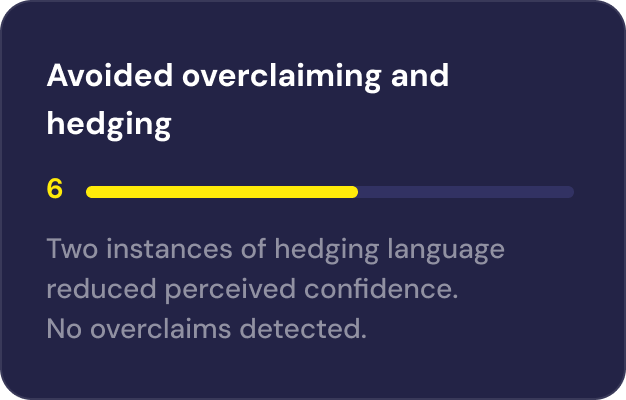 Avoided overclaiming and hedging

6

Two instances of hedging language reduced perceived confidence.
No overclaims detected.